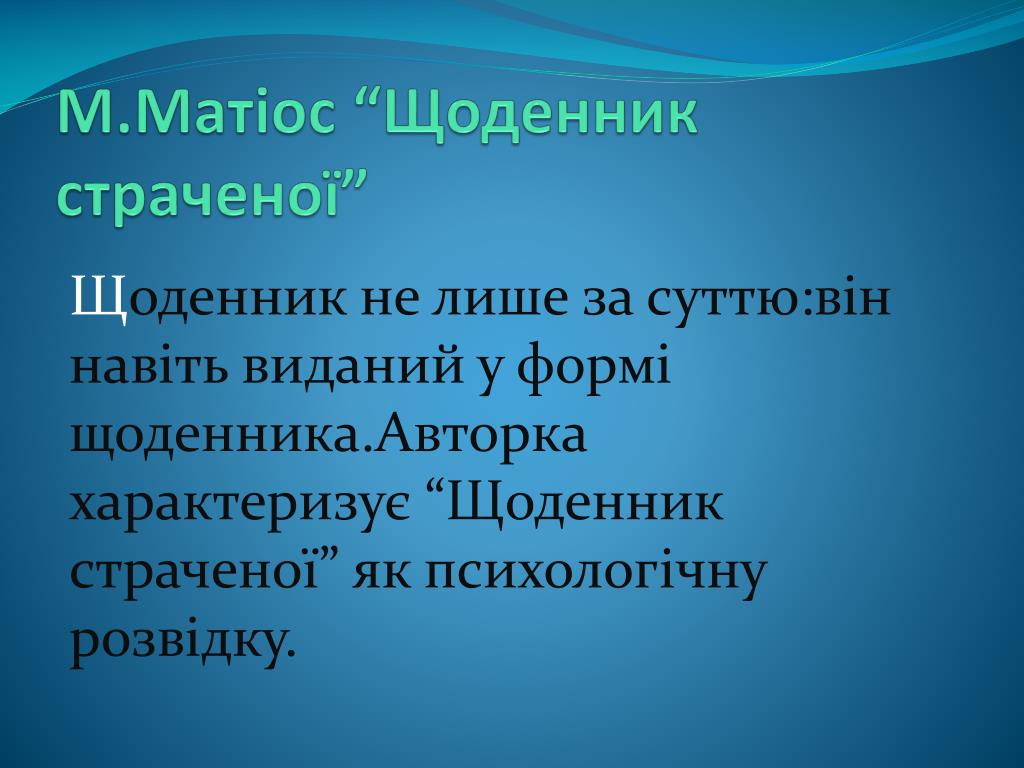 М.Матіос “Щоденник страченої”

Щоденник не лише за суттю:він навіть виданий у формі щоденника.Авторка характеризує “Щоденник страченої” як психологічну розвідку.